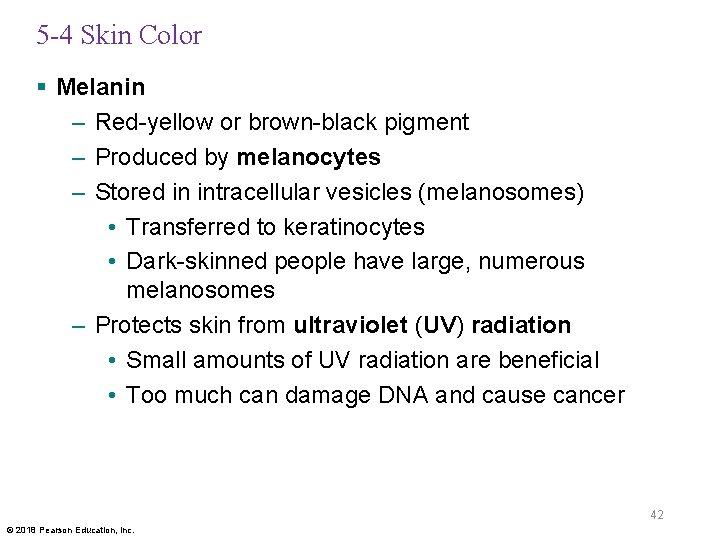 5-4 Skin Color

▪ Melanin
– Red-yellow or brown-black pigment
– Produced by melanocytes
– Stored in intracellular vesicles (melanosomes)
• Transferred to keratinocytes
• Dark-skinned people have large, numerous melanosomes
– Protects skin from ultraviolet (UV) radiation
• Small amounts of UV radiation are beneficial
• Too much can damage DNA and cause cancer

42

© 2018 Pearson Education, Inc.